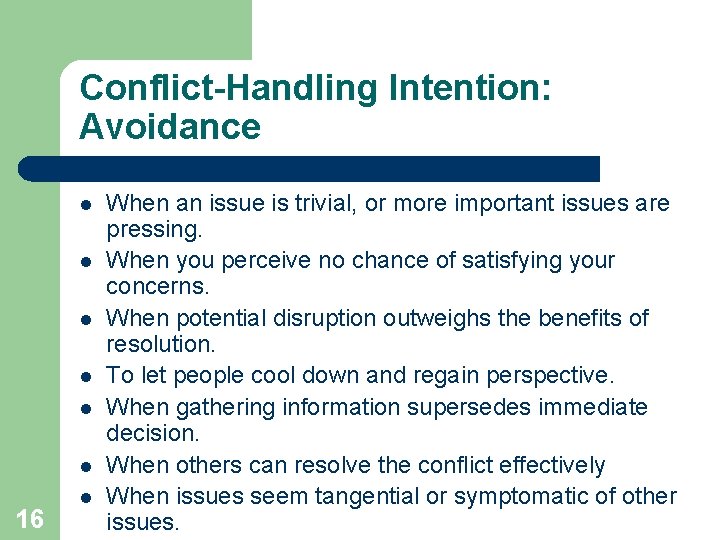 Conflict-Handling Intention: Avoidance

- When an issue is trivial, or more important issues are pressing.
- When you perceive no chance of satisfying your concerns.
- When potential disruption outweighs the benefits of resolution.
- To let people cool down and regain perspective.
- When gathering information supersedes immediate decision.
- When others can resolve the conflict effectively
- When issues seem tangential or symptomatic of other issues.

16